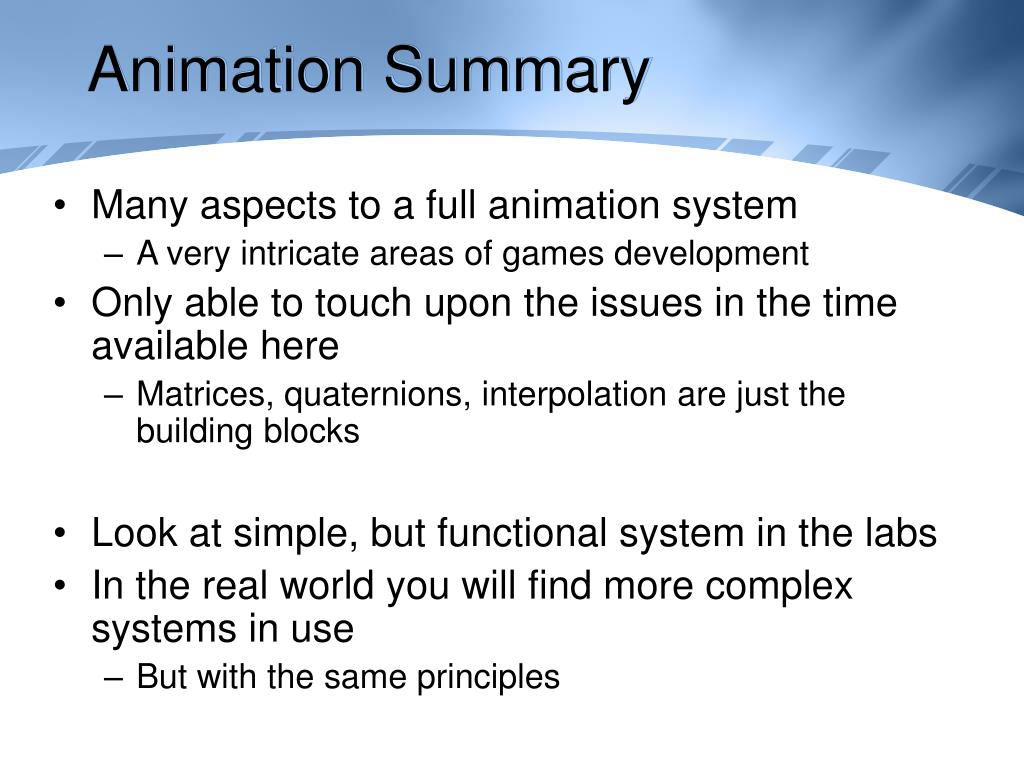 Animation Summary

• Many aspects to a full animation system
– A very intricate areas of games development
• Only able to touch upon the issues in the time available here
– Matrices, quaternions, interpolation are just the building blocks

• Look at simple, but functional system in the labs
• In the real world you will find more complex systems in use
– But with the same principles